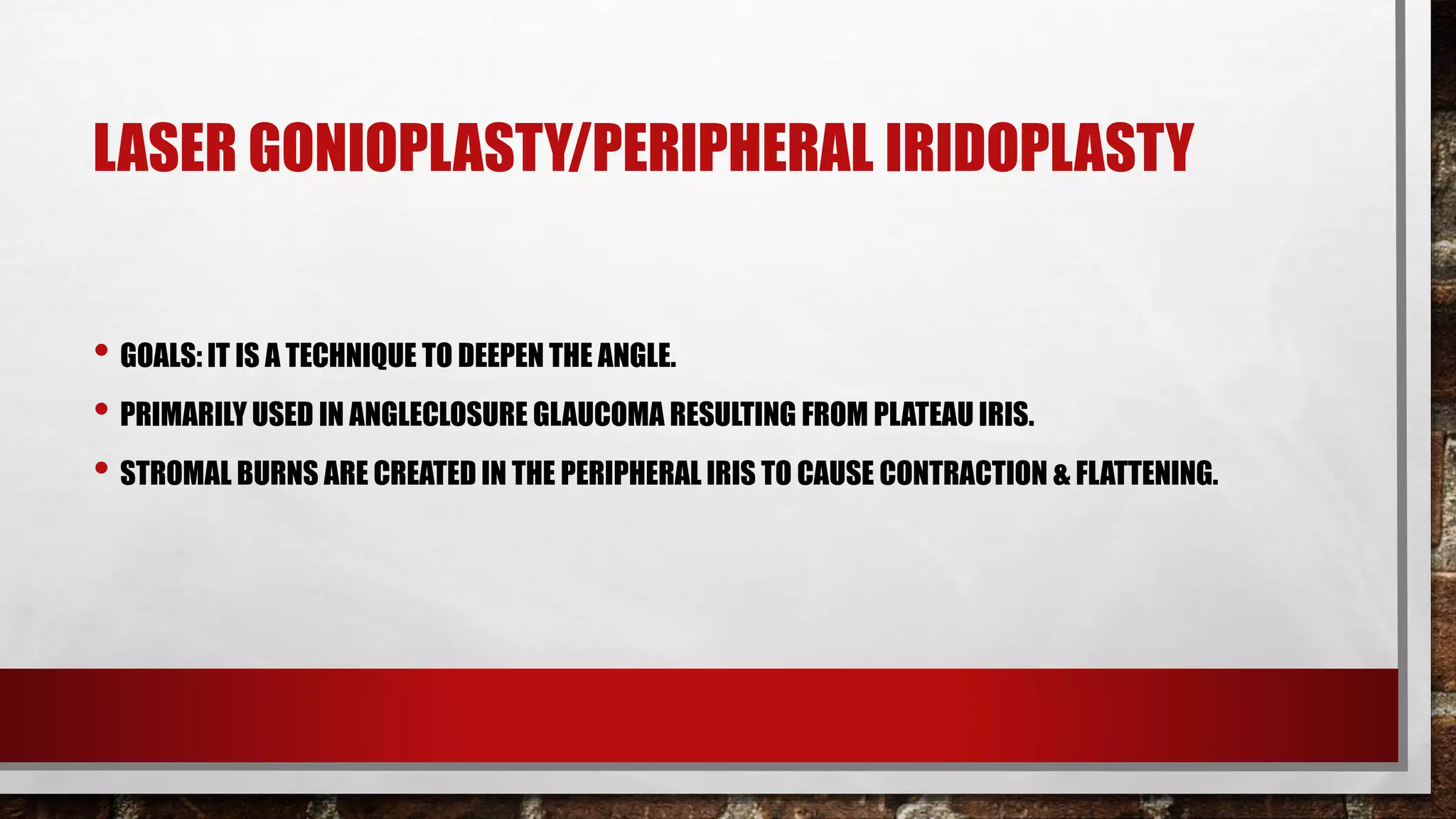 LASER GONIOPLASTY/PERIPHERAL IRIDOPLASTY

• GOALS: IT IS A TECHNIQUE TO DEEPEN THE ANGLE.
• PRIMARILY USED IN ANGLECLOSURE GLAUCOMA RESULTING FROM PLATEAU IRIS.
• STROMAL BURNS ARE CREATED IN THE PERIPHERAL IRIS TO CAUSE CONTRACTION & FLATTENING.